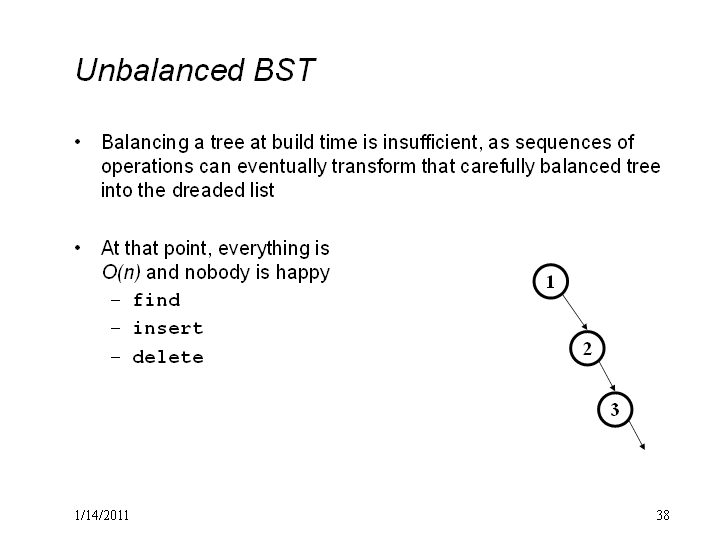 Unbalanced BST

• Balancing a tree at build time is insufficient, as sequences of operations can eventually transform that carefully balanced tree into the dreaded list

• At that point, everything is $O(n)$ and nobody is happy
  – find
  – insert
  – delete

1
2
3

1/14/2011

38